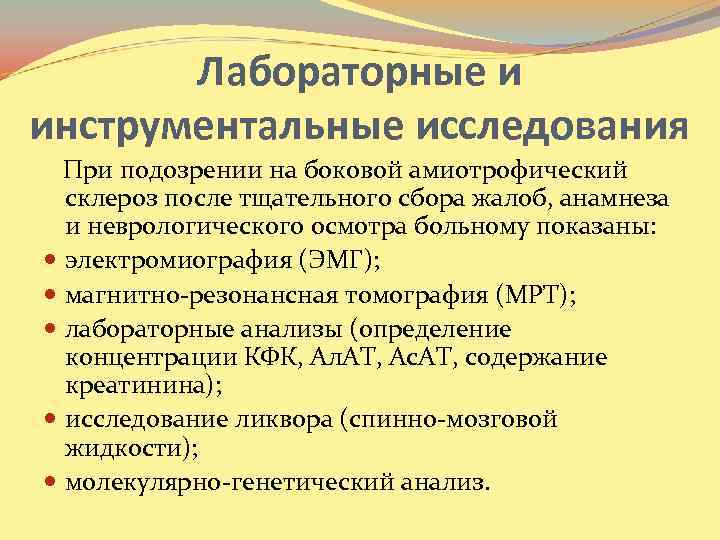 Лабораторные и инструментальные исследования

При подозрении на боковой амиотрофический склероз после тщательного сбора жалоб, анамнеза и неврологического осмотра больному показаны:

- электромиография (ЭМГ);
- магнитно-резонансная томография (МРТ);
- лабораторные анализы (определение концентрации КФК, АлАТ, АсАТ, содержание креатинина);
- исследование ликвора (спинно-мозговой жидкости);
- молекулярно-генетический анализ.